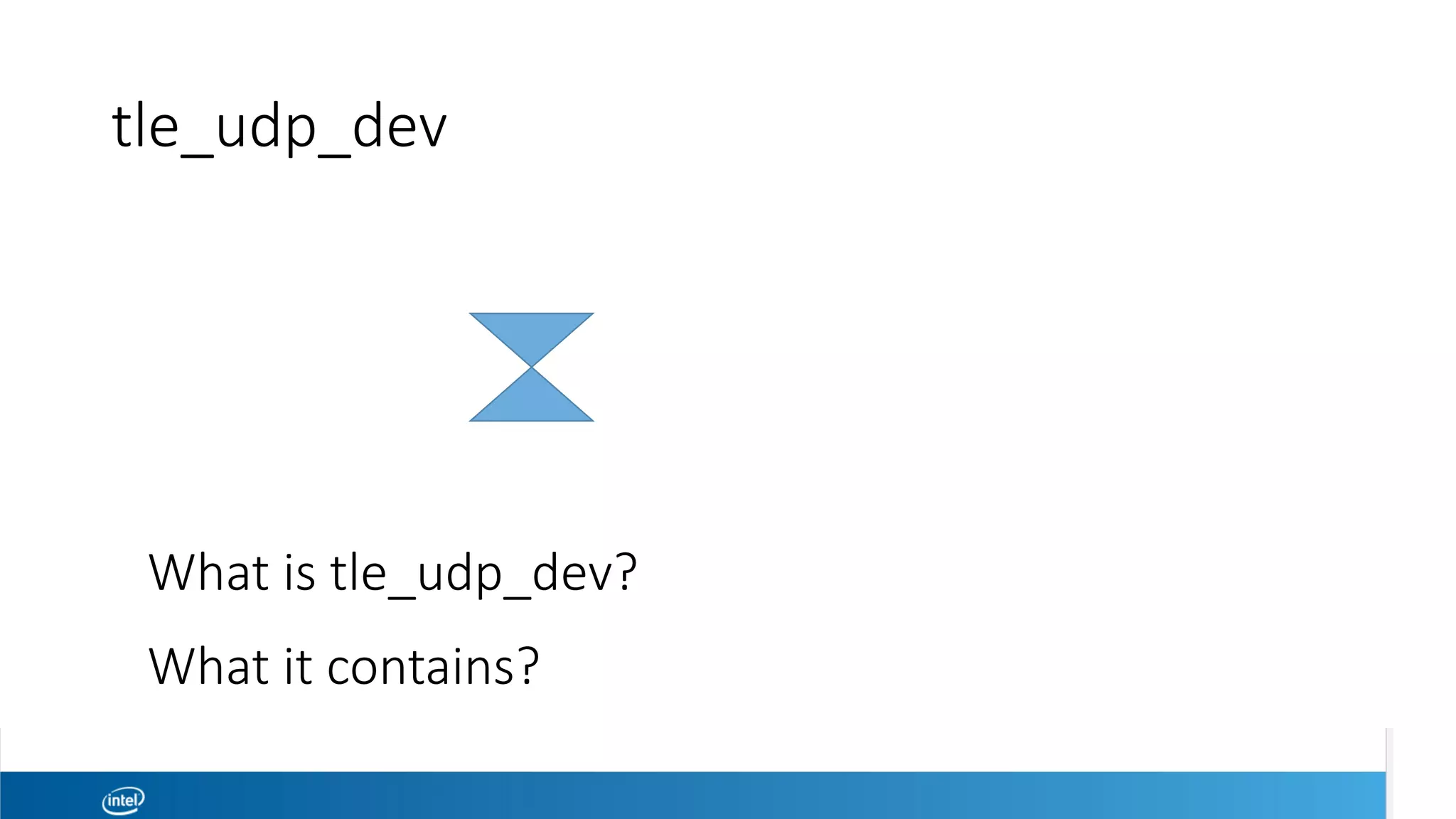 tle_udp_dev

What is tle_udp_dev?

What it contains?

intel